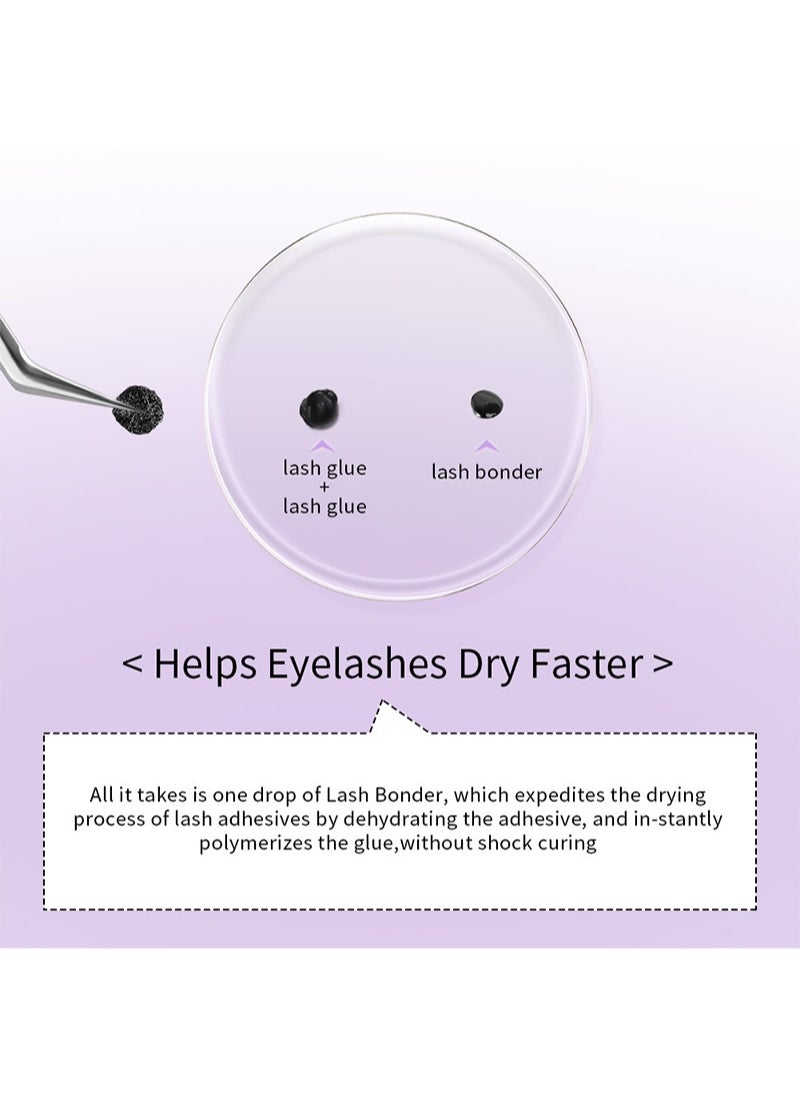 lash glue
+
lash glue

lash bonder

< Helps Eyelashes Dry Faster >

All it takes is one drop of Lash Bonder, which expedites the drying process of lash adhesives by dehydrating the adhesive, and in-stantly polymerizes the glue,without shock curing